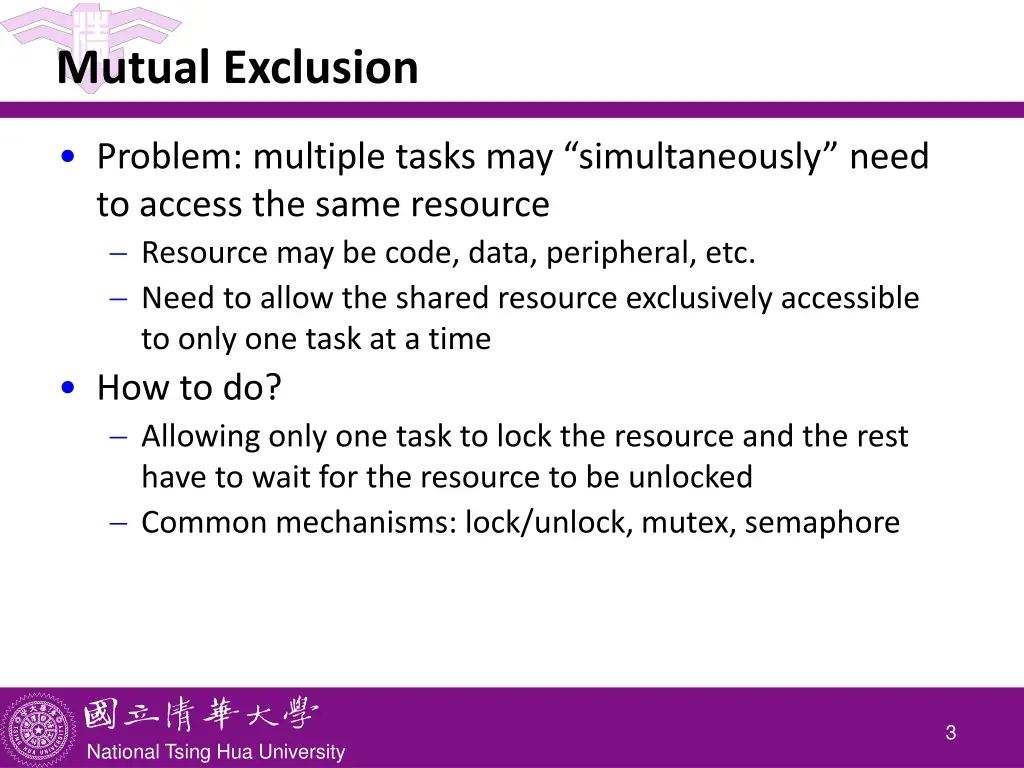 Mutual Exclusion

• Problem: multiple tasks may “simultaneously” need to access the same resource

– Resource may be code, data, peripheral, etc.

– Need to allow the shared resource exclusively accessible to only one task at a time

• How to do?

– Allowing only one task to lock the resource and the rest have to wait for the resource to be unlocked

– Common mechanisms: lock/unlock, mutex, semaphore

國立清華大學
National Tsing Hua University

3